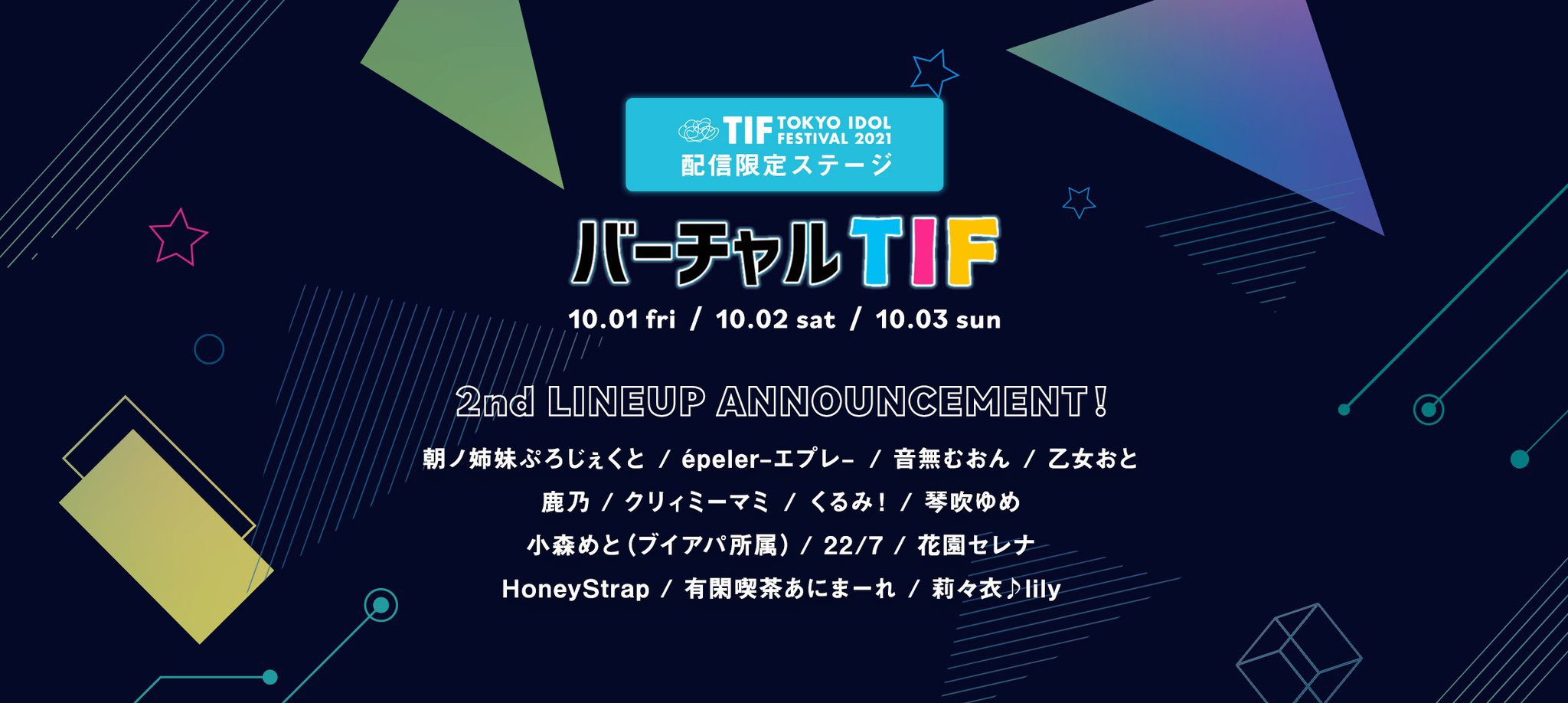 TIF TOKYO IDOL FESTIVAL 2021
配信限定ステージ

バーチャルTIF

10.01 fri / 10.02 sat / 10.03 sun

2nd LINEUP ANNOUNCEMENT!

朝ノ姉妹ぷろじぇくと / épeler-エプレ- / 音無むおん / 乙女おと
鹿乃 / クリィミーマミ / くるみ! / 琴吹ゆめ
小森めと(ブイアパ所属) / 22/7 / 花園セレナ
HoneyStrap / 有閑喫茶あにまーれ / 莉々衣♪lily